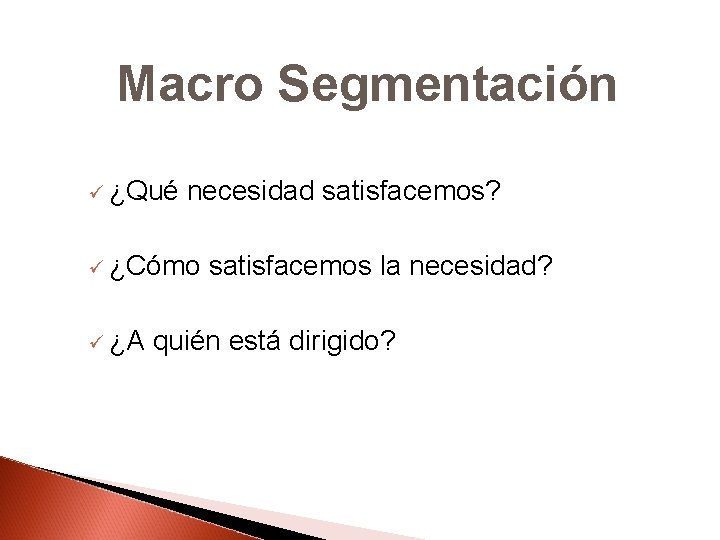 Macro Segmentación

✓ ¿Qué necesidad satisfacemos?

✓ ¿Cómo satisfacemos la necesidad?

✓ ¿A quién está dirigido?